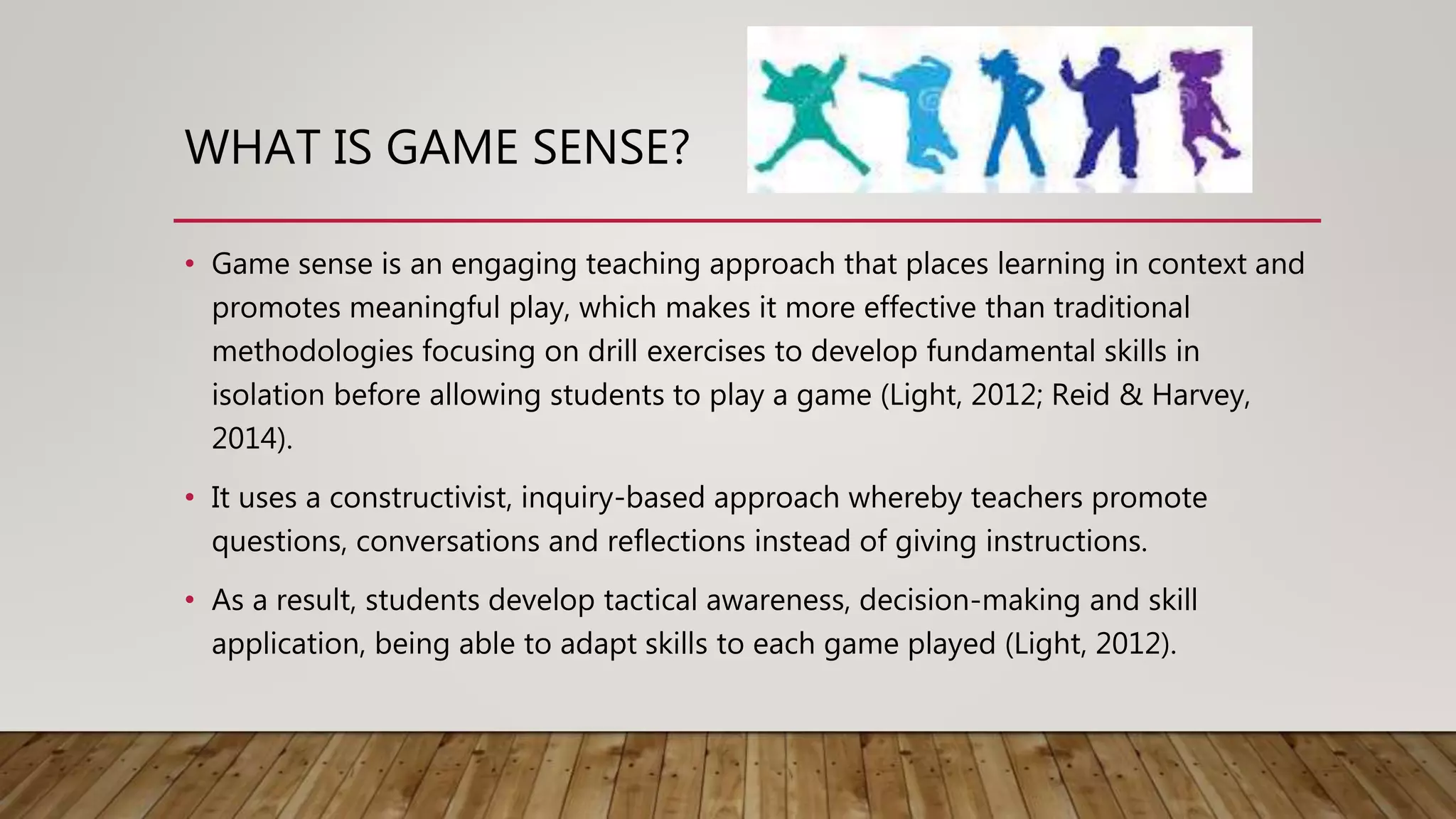 WHAT IS GAME SENSE?

• Game sense is an engaging teaching approach that places learning in context and promotes meaningful play, which makes it more effective than traditional methodologies focusing on drill exercises to develop fundamental skills in isolation before allowing students to play a game (Light, 2012; Reid & Harvey, 2014).

• It uses a constructivist, inquiry-based approach whereby teachers promote questions, conversations and reflections instead of giving instructions.

• As a result, students develop tactical awareness, decision-making and skill application, being able to adapt skills to each game played (Light, 2012).